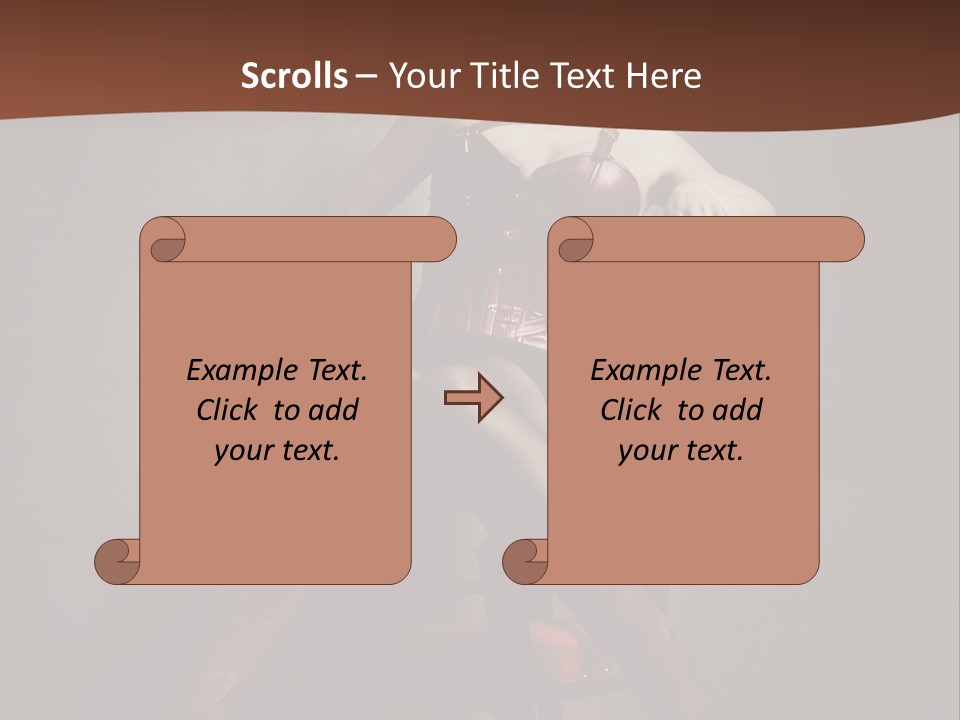 Scrolls – Your Title Text Here

Example Text. Click to add your text.

Example Text. Click to add your text.